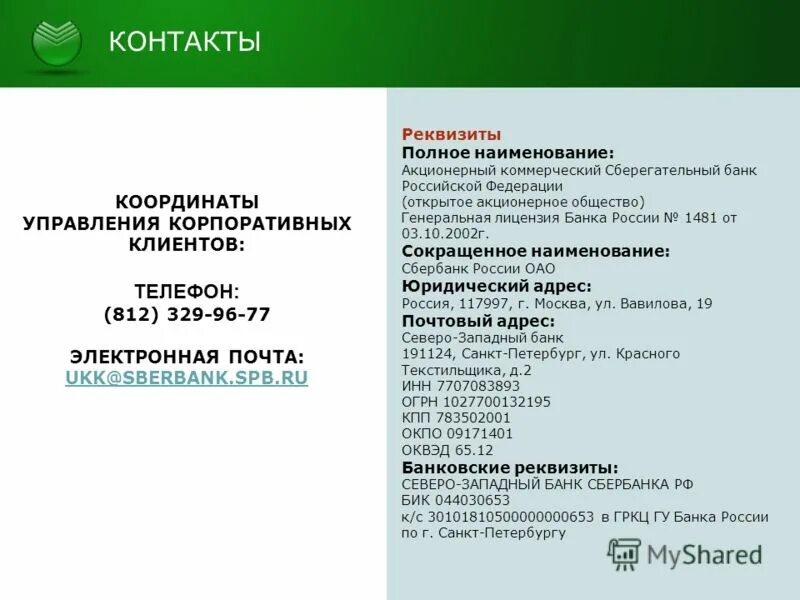 КОНТАКТЫ

КООРДИНАТЫ УПРАВЛЕНИЯ КОРПОРАТИВНЫХ КЛИЕНТОВ:

ТЕЛЕФОН:
(812) 329-96-77

ЭЛЕКТРОННАЯ ПОЧТА:
UKK@SBERBANK.SPB.RU

Реквизиты
Полное наименование:
Акционерный коммерческий Сберегательный банк Российской Федерации
(открытое акционерное общество)
Генеральная лицензия Банка России № 1481 от 03.10.2002г.
Сокращенное наименование:
Сбербанк России ОАО
Юридический адрес:
Россия, 117997, г. Москва, ул. Вавилова, 19
Почтовый адрес:
Северо-Западный банк
191124, Санкт-Петербург, ул. Красного Текстильщика, д.2
ИНН 7707083893
ОГРН 1027700132195
КПП 783502001
ОКПО 09171401
ОКВЭД 65.12
Банковские реквизиты:
СЕВЕРО-ЗАПАДНЫЙ БАНК СБЕРБАНКА РФ
БИК 044030653
к/с 30101810500000000653 в ГРКЦ ГУ Банка России по г. Санкт-Петербургу

MyShared